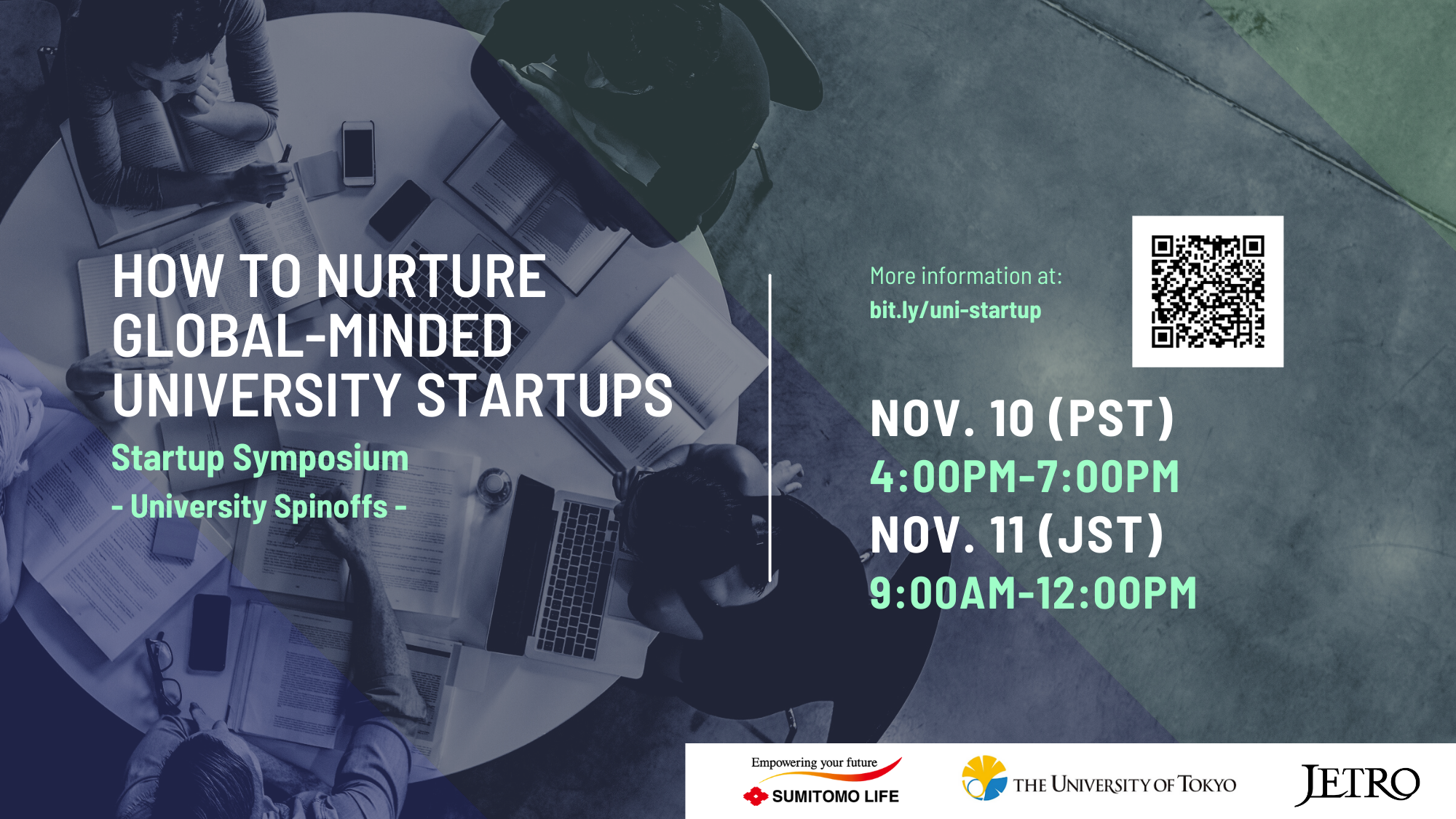 HOW TO NURTURE GLOBAL-MINDED UNIVERSITY STARTUPS

Startup Symposium

- University Spinoffs -

More information at:
bit.ly/uni-startup

NOV. 10 (PST)
4:00PM-7:00PM
NOV. 11 (JST)
9:00AM-12:00PM

Empowering your future
SUMITOMO LIFE

THE UNIVERSITY OF TOKYO

JETRO